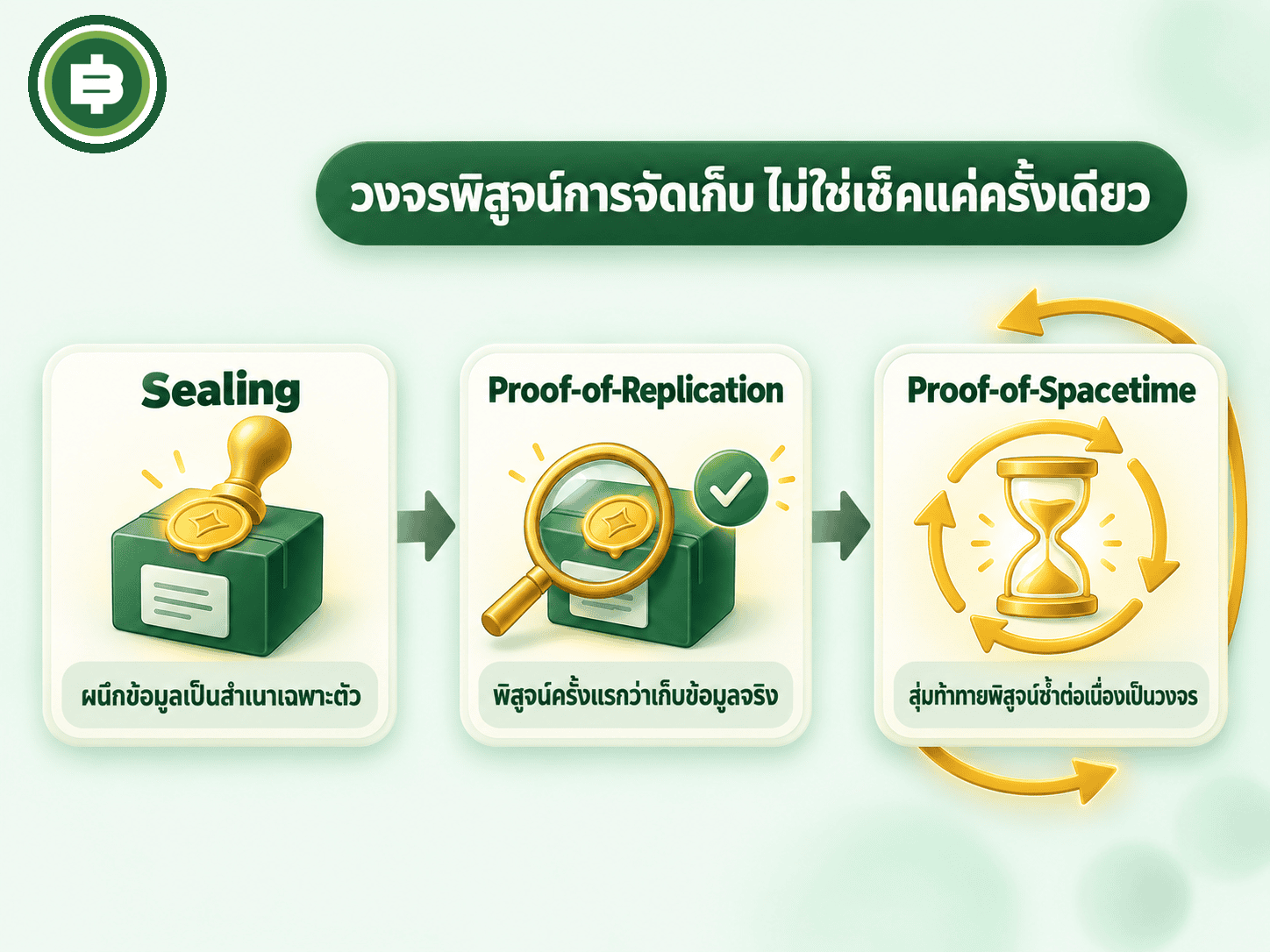 วงจรพิสูจน์การจัดเก็บ ไม่ใช่เช็คแค่ครั้งเดียว

Sealing

ผนึกข้อมูลเป็นสำเนาเฉพาะตัว

Proof-of-Replication

พิสูจน์ครั้งแรกว่าเก็บข้อมูลจริง

Proof-of-Spacetime

สุ่มท้าทายพิสูจน์ซ้ำต่อเนื่องเป็นวงจร